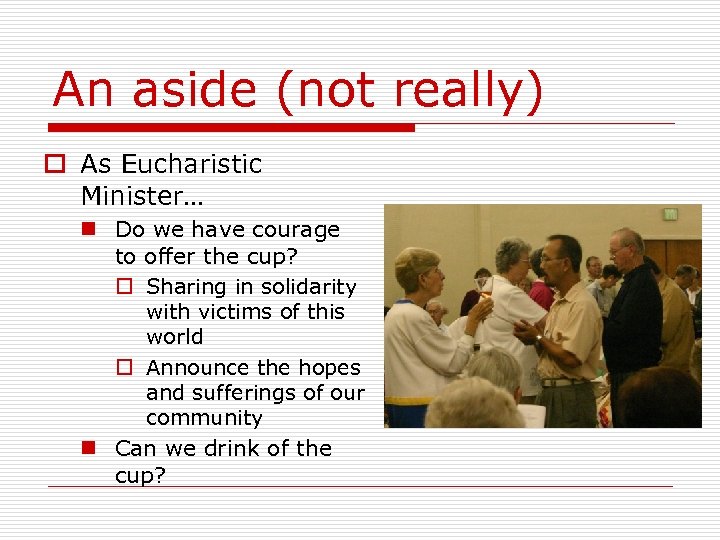 An aside (not really)

As Eucharistic Minister…

Do we have courage to offer the cup?

Sharing in solidarity with victims of this world

Announce the hopes and sufferings of our community

Can we drink of the cup?